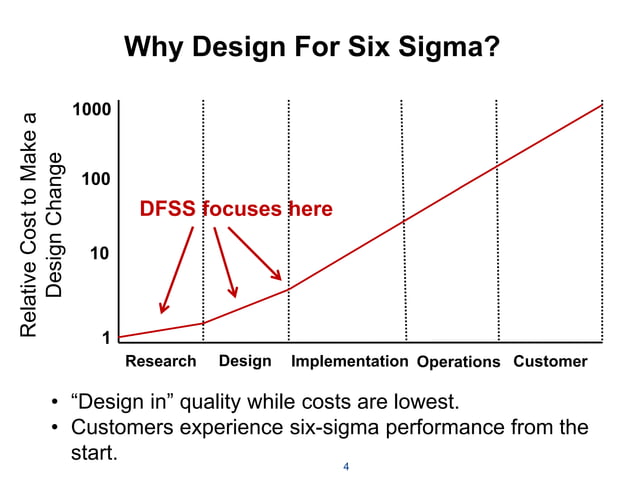 Why Design For Six Sigma?

Relative Cost to Make a Design Change

1000

100

10

1

DFSS focuses here

Research Design Implementation Operations Customer

• “Design in” quality while costs are lowest.
• Customers experience six-sigma performance from the start.

4